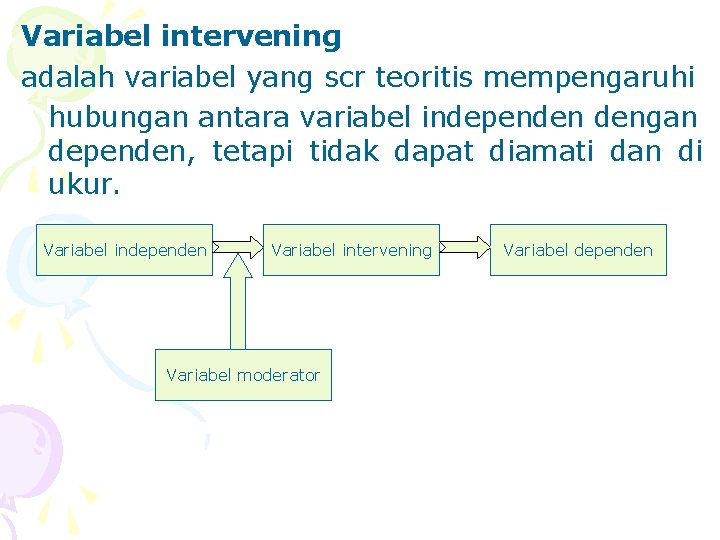 Variabel intervening

adalah variabel yang scr teoritis mempengaruhi hubungan antara variabel independen dengan dependen, tetapi tidak dapat diamati dan di ukur.

Variabel independen

Variabel intervening

Variabel dependen

Variabel moderator